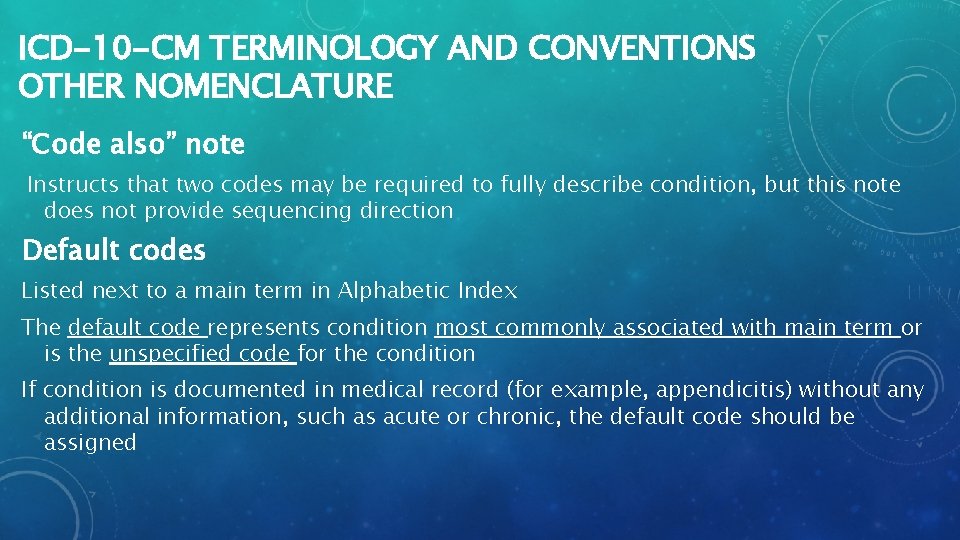 ICD-10-CM TERMINOLOGY AND CONVENTIONS
OTHER NOMENCLATURE

"Code also" note

Instructs that two codes may be required to fully describe condition, but this note does not provide sequencing direction

Default codes

Listed next to a main term in Alphabetic Index

The default code represents condition most commonly associated with main term or is the unspecified code for the condition

If condition is documented in medical record (for example, appendicitis) without any additional information, such as acute or chronic, the default code should be assigned